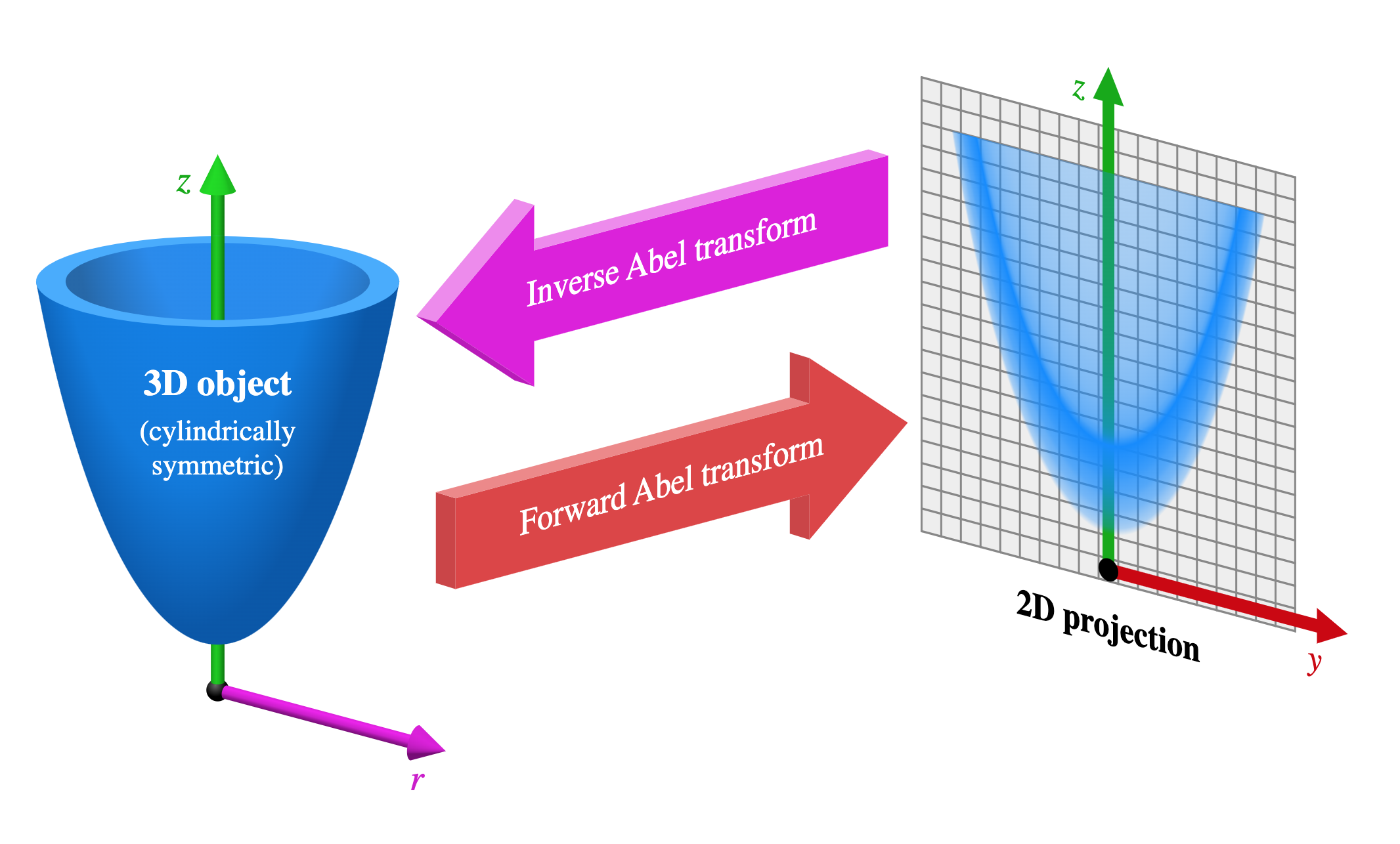 $z$

3D object
(cylindrically symmetric)

$r$

Inverse Abel transform

Forward Abel transform

$z$

2D projection

$y$